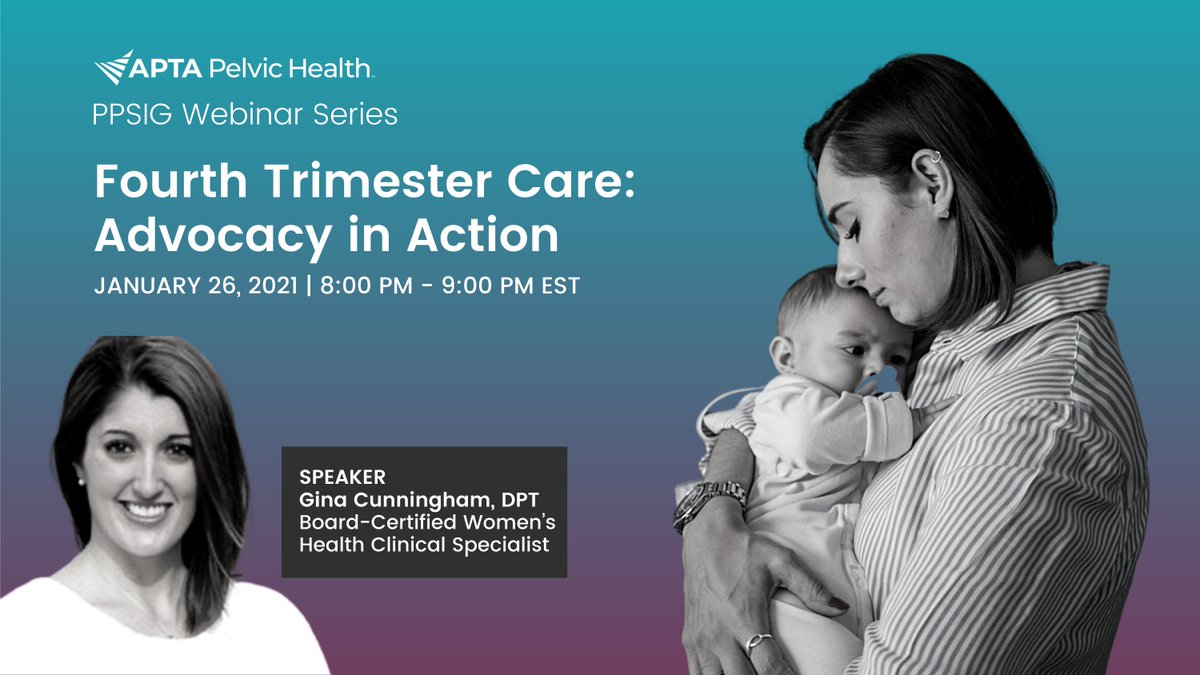 APTA Pelvic Health

PPSIG Webinar Series

Fourth Trimester Care: Advocacy in Action

JANUARY 26, 2021 | 8:00 PM - 9:00 PM EST

SPEAKER
Gina Cunningham, DPT
Board-Certified Women's Health Clinical Specialist